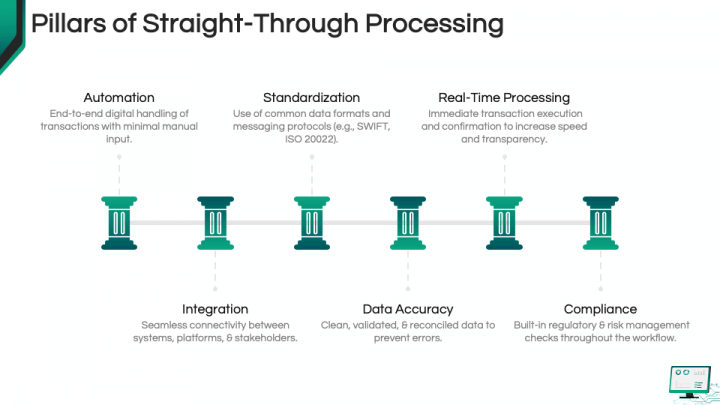 Pillars of Straight-Through Processing

Automation
End-to-end digital handling of transactions with minimal manual input.

Standardization
Use of common data formats and messaging protocols (e.g., SWIFT, ISO 20022).

Real-Time Processing
Immediate transaction execution and confirmation to increase speed and transparency.

Integration
Seamless connectivity between systems, platforms, & stakeholders.

Data Accuracy
Clean, validated, & reconciled data to prevent errors.

Compliance
Built-in regulatory & risk management checks throughout the workflow.